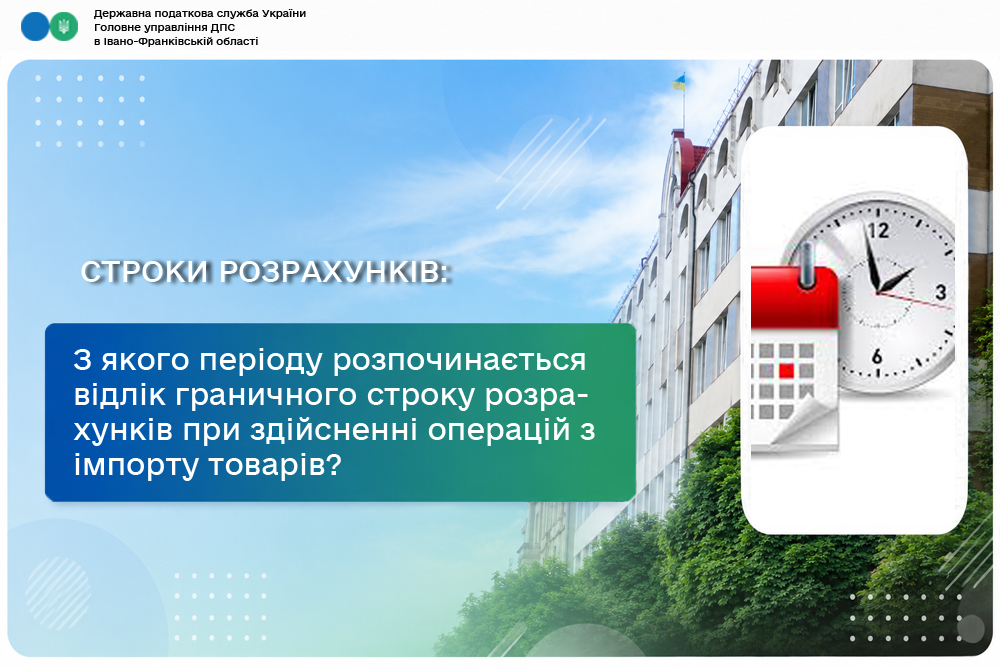 Державна податкова служба України
Головне управління ДПС
в Івано-Франківській області

СТРОКИ РОЗРАХУНКІВ:

З якого періоду розпочинається відлік граничного строку розрахунків при здійсненні операцій з імпорту товарів?

12
3
6